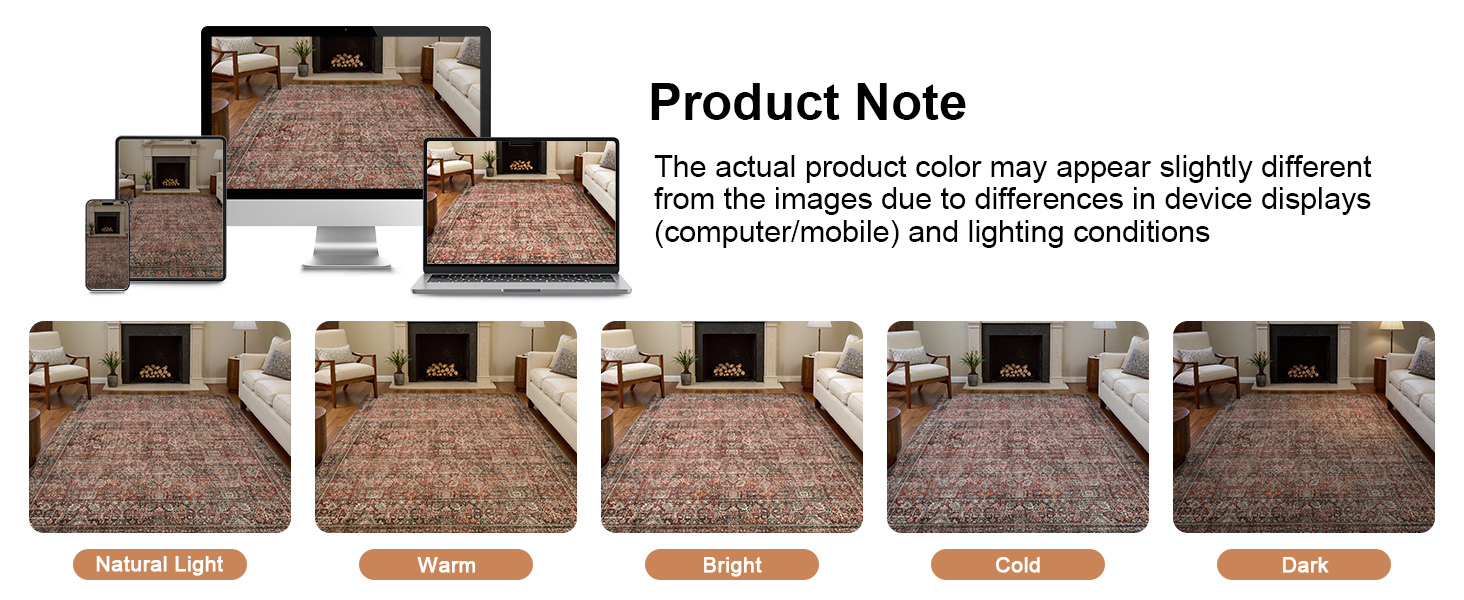 Product Note

The actual product color may appear slightly different from the images due to differences in device displays (computer/mobile) and lighting conditions

Natural Light

Warm

Bright

Cold

Dark